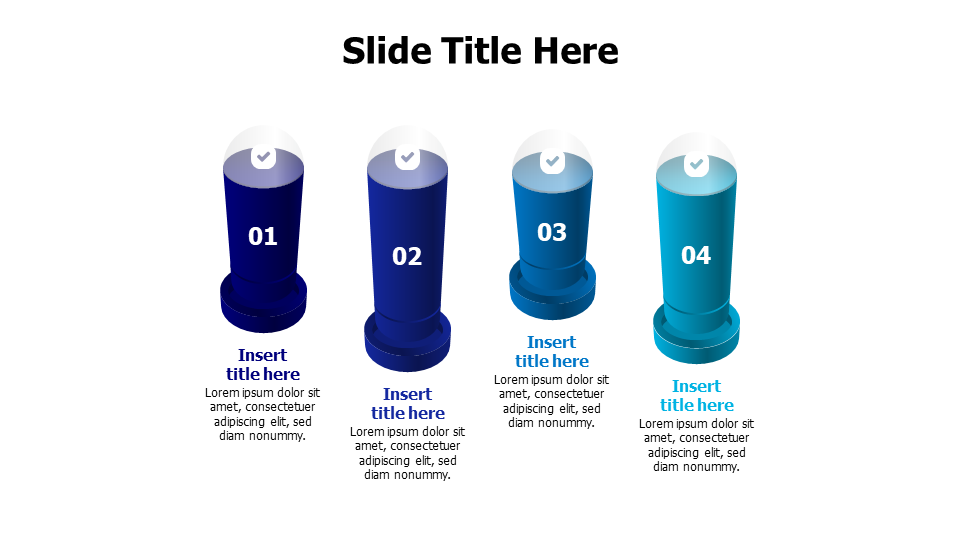 Slide Title Here

01

Insert title here

Lorem ipsum dolor sit amet, consectetuer adipiscing elit, sed diam nonummy.

02

Insert title here

Lorem ipsum dolor sit amet, consectetuer adipiscing elit, sed diam nonummy.

03

Insert title here

Lorem ipsum dolor sit amet, consectetuer adipiscing elit, sed diam nonummy.

04

Insert title here

Lorem ipsum dolor sit amet, consectetuer adipiscing elit, sed diam nonummy.